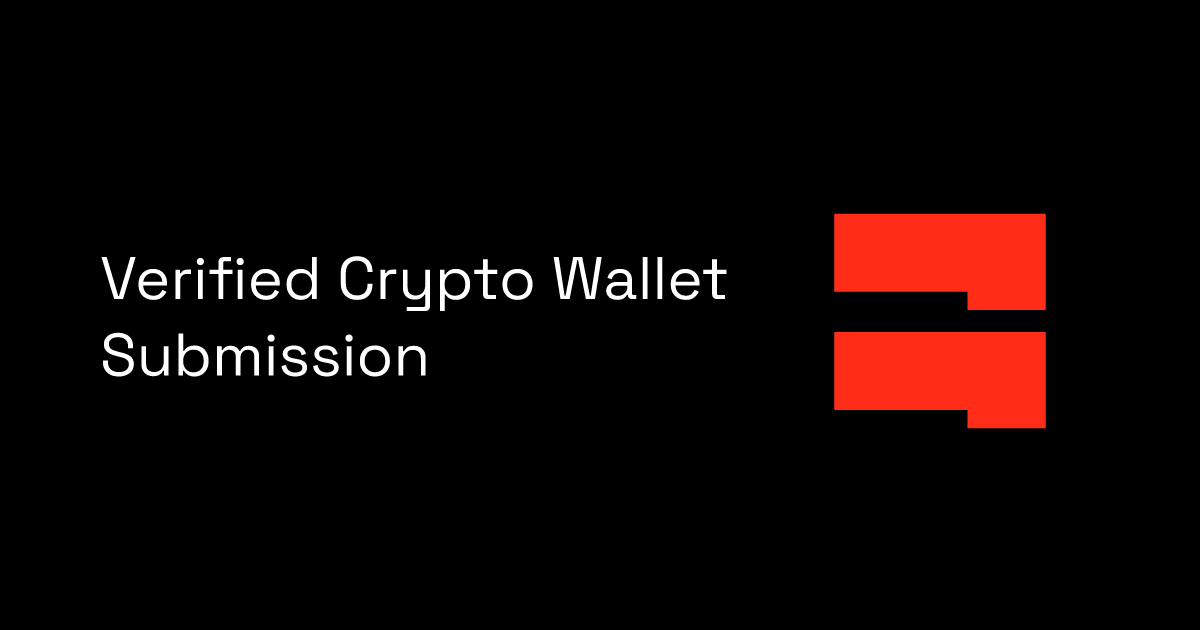 Verified Crypto Wallet Submission